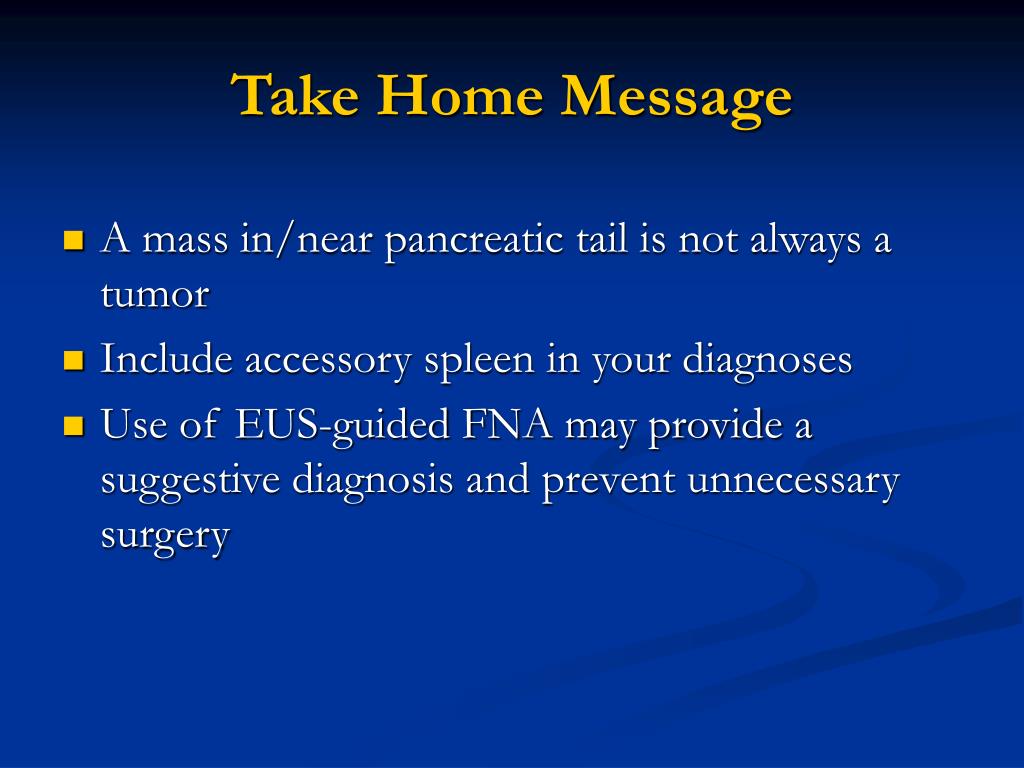 Take Home Message

- A mass in/near pancreatic tail is not always a tumor
- Include accessory spleen in your diagnoses
- Use of EUS-guided FNA may provide a suggestive diagnosis and prevent unnecessary surgery